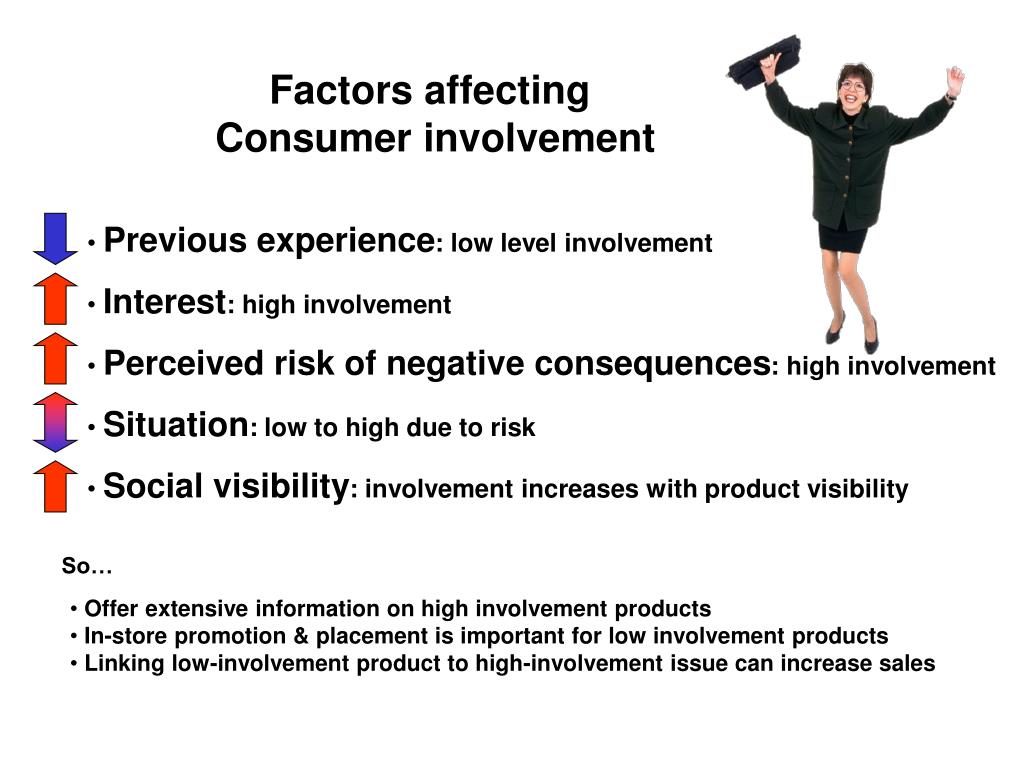 Factors affecting
Consumer involvement

• Previous experience: low level involvement
• Interest: high involvement
• Perceived risk of negative consequences: high involvement
• Situation: low to high due to risk
• Social visibility: involvement increases with product visibility

So…

• Offer extensive information on high involvement products
• In-store promotion & placement is important for low involvement products
• Linking low-involvement product to high-involvement issue can increase sales